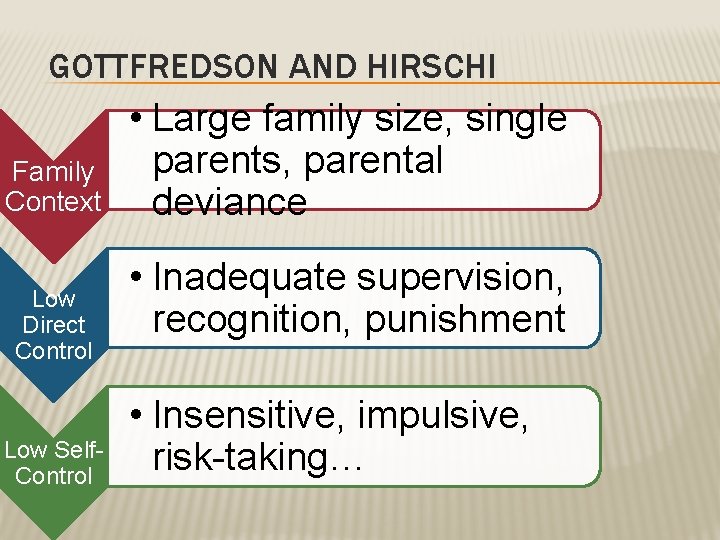 GOTTFREDSON AND HIRSCHI

Family Context

• Large family size, single parents, parental deviance

Low Direct Control

• Inadequate supervision, recognition, punishment

Low Self-Control

• Insensitive, impulsive, risk-taking…